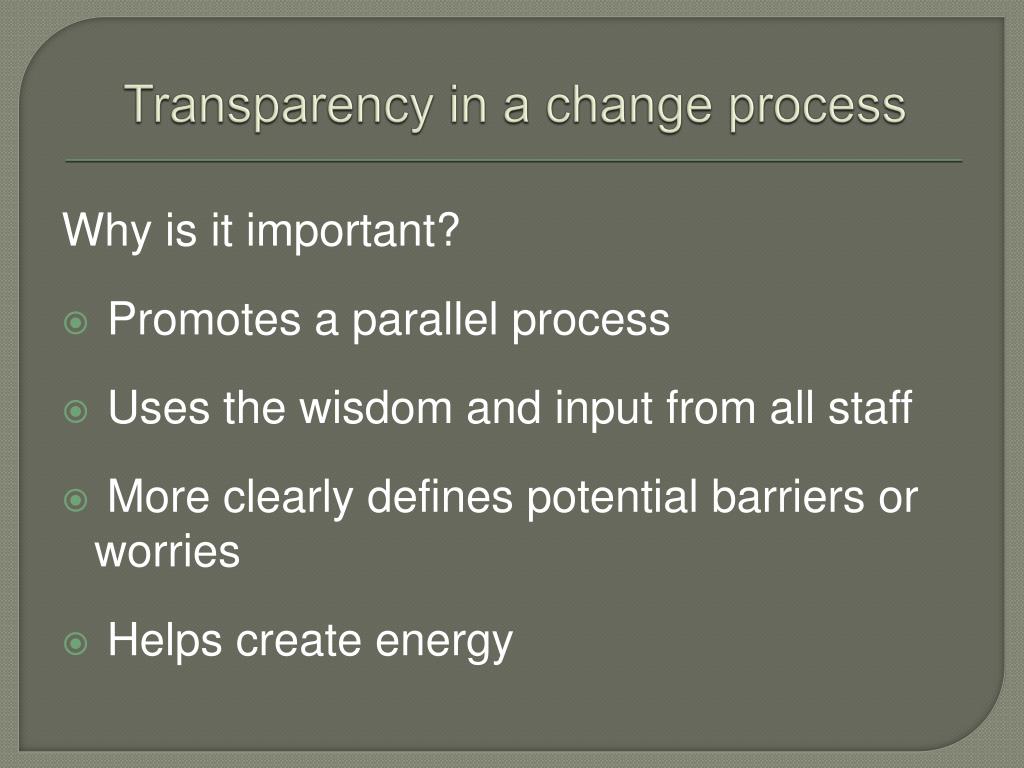 Transparency in a change process

Why is it important?

Promotes a parallel process

Uses the wisdom and input from all staff

More clearly defines potential barriers or worries

Helps create energy